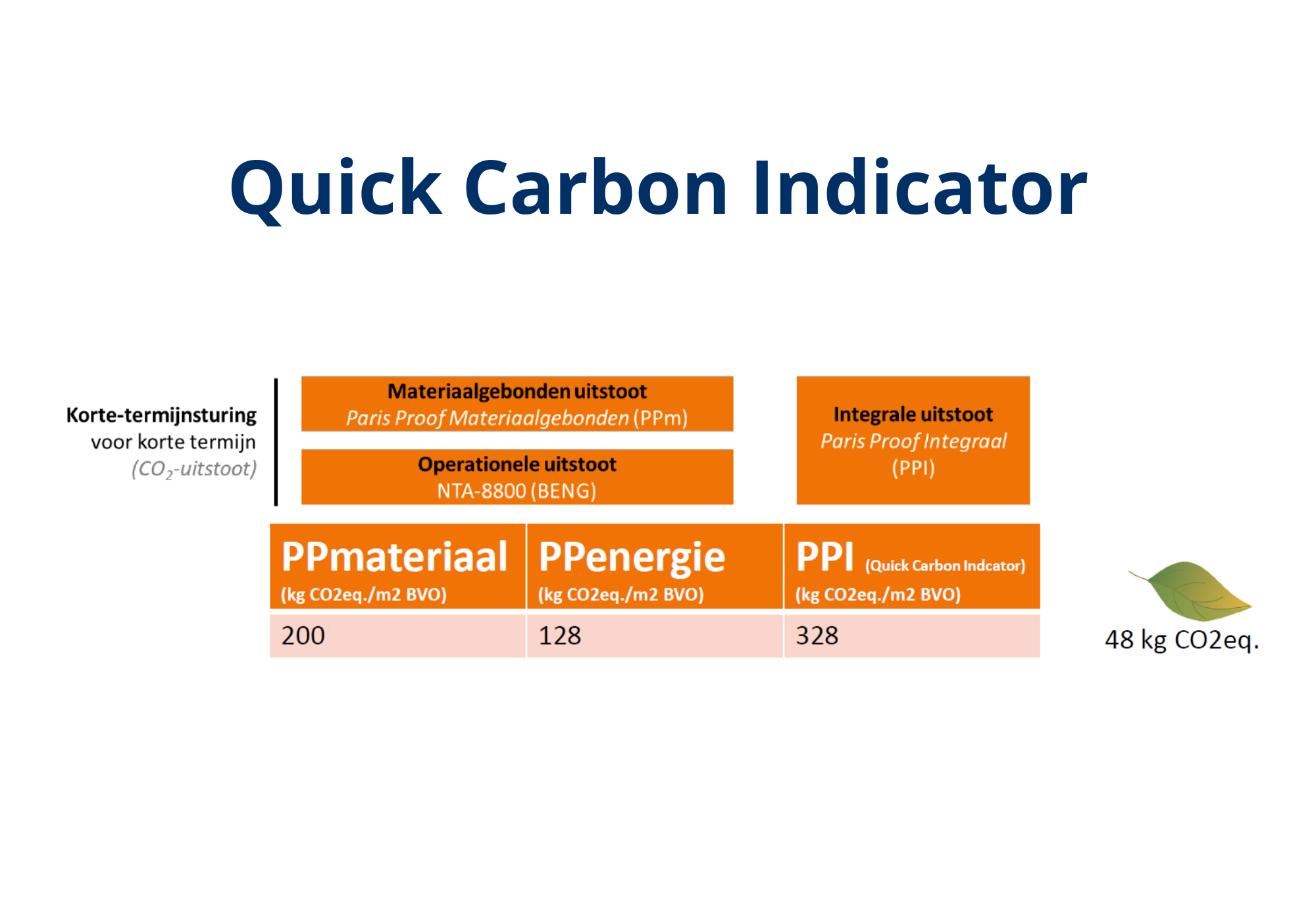 Quick Carbon Indicator

Korte-termijnsturing
voor korte termijn
($CO_2$-uitstoot)

Materiaalgebonden uitstoot
Paris Proof Materiaalgebonden (PPm)

Operationele uitstoot
NTA-8800 (BENG)

Integrale uitstoot
Paris Proof Integraal
(PPI)

| PPmateriaal (kg CO2eq./m2 BVO) | PPenergie (kg CO2eq./m2 BVO) | PPI (Quick Carbon Indcator) (kg CO2eq./m2 BVO) |
|---|---|---|
| 200 | 128 | 328 |

48 kg CO2eq.